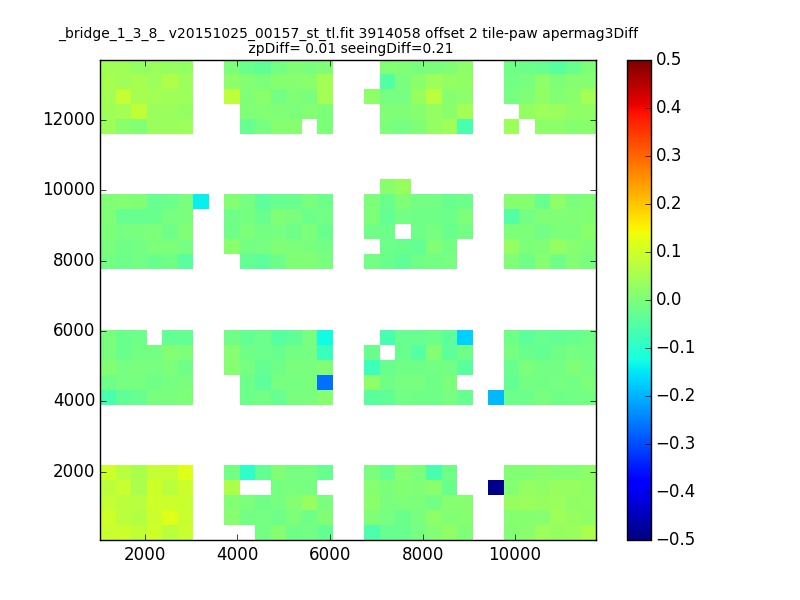 _bridge_1_3_8_ v20151025_00157_st_tl.fit 3914058 offset 2 tile-paw apermag3Diff
zpDiff= 0.01 seeingDiff=0.21

12000
10000
8000
6000
4000
2000

2000 4000 6000 8000 10000

0.5
0.4
0.3
0.2
0.1
0.0
−0.1
−0.2
−0.3
−0.4
−0.5